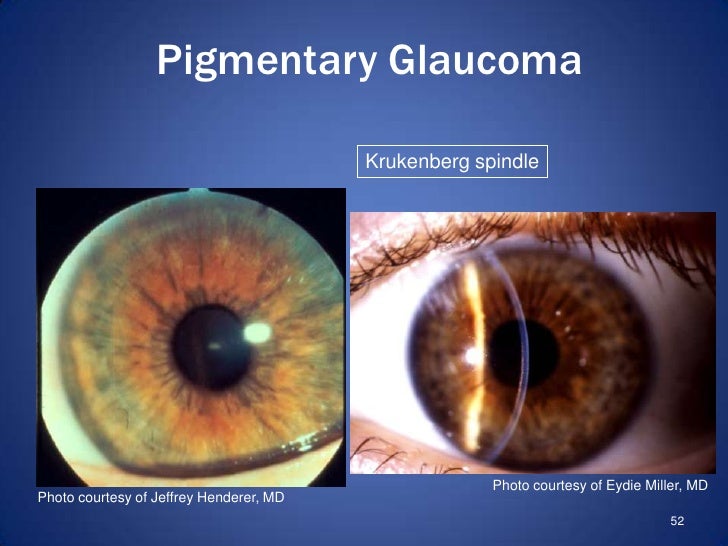 Pigmentary Glaucoma

Krukenberg spindle

Photo courtesy of Jeffrey Henderer, MD

Photo courtesy of Eydie Miller, MD

52